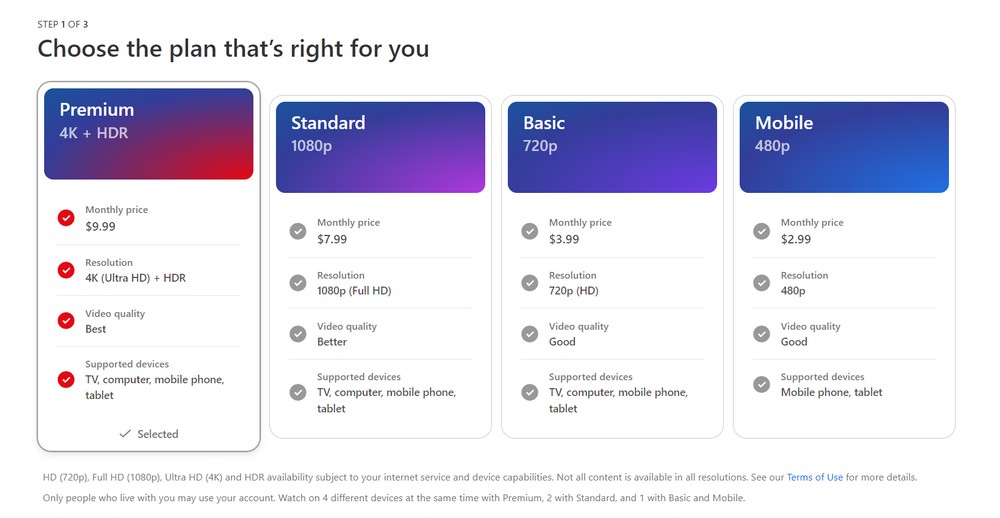 STEP 1 OF 3

Choose the plan that's right for you

Premium
4K + HDR

Monthly price
$9.99

Resolution
4K (Ultra HD) + HDR

Video quality
Best

Supported devices
TV, computer, mobile phone, tablet

Selected

Standard
1080p

Monthly price
$7.99

Resolution
1080p (Full HD)

Video quality
Better

Supported devices
TV, computer, mobile phone, tablet

Basic
720p

Monthly price
$3.99

Resolution
720p (HD)

Video quality
Good

Supported devices
TV, computer, mobile phone, tablet

Mobile
480p

Monthly price
$2.99

Resolution
480p

Video quality
Good

Supported devices
Mobile phone, tablet

HD (720p), Full HD (1080p), Ultra HD (4K) and HDR availability subject to your internet service and device capabilities. Not all content is available in all resolutions. See our Terms of Use for more details.

Only people who live with you may use your account. Watch on 4 different devices at the same time with Premium, 2 with Standard, and 1 with Basic and Mobile.